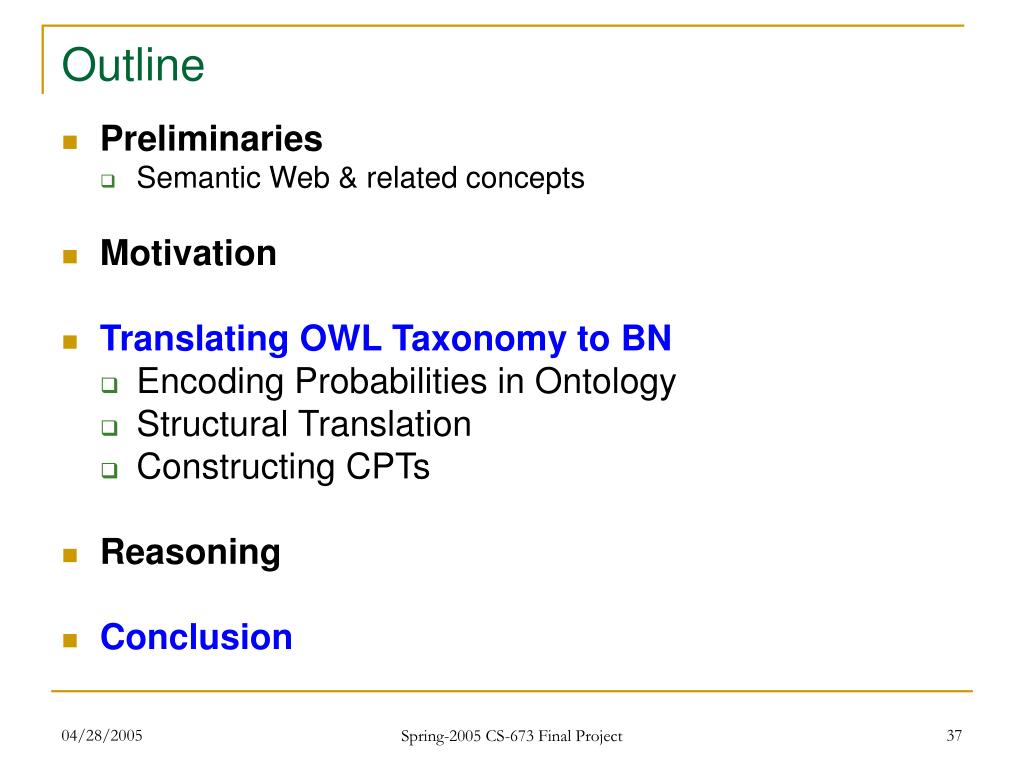 Outline

Preliminaries
Semantic Web & related concepts

Motivation

Translating OWL Taxonomy to BN
Encoding Probabilities in Ontology
Structural Translation
Constructing CPTs

Reasoning

Conclusion

04/28/2005
Spring-2005 CS-673 Final Project
37